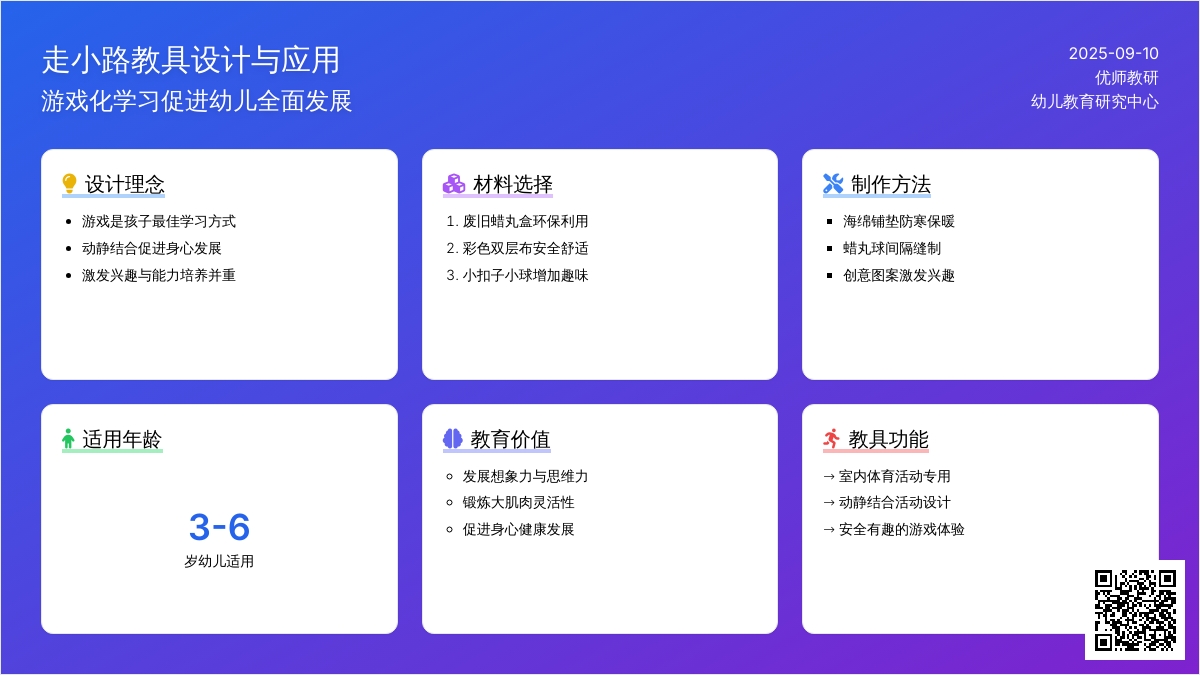 走小路教具设计与应用
游戏化学习促进幼儿全面发展

2025-09-10
优师教研
幼儿教育研究中心

设计理念
- 游戏是孩子最佳学习方式
- 动静结合促进身心发展
- 激发兴趣与能力培养并重

材料选择
1. 废旧蜡丸盒环保利用
2. 彩色双层布安全舒适
3. 小扣子小球增加趣味

制作方法
- 海绵铺垫防寒保暖
- 蜡丸球间隔缝制
- 创意图案激发兴趣

适用年龄
3-6
岁幼儿适用

教育价值
- 发展想象力与思维力
- 锻炼大肌肉灵活性
- 促进身心健康发展

教具功能
→ 室内体育活动专用
→ 动静结合活动设计
→ 安全有趣的游戏体验